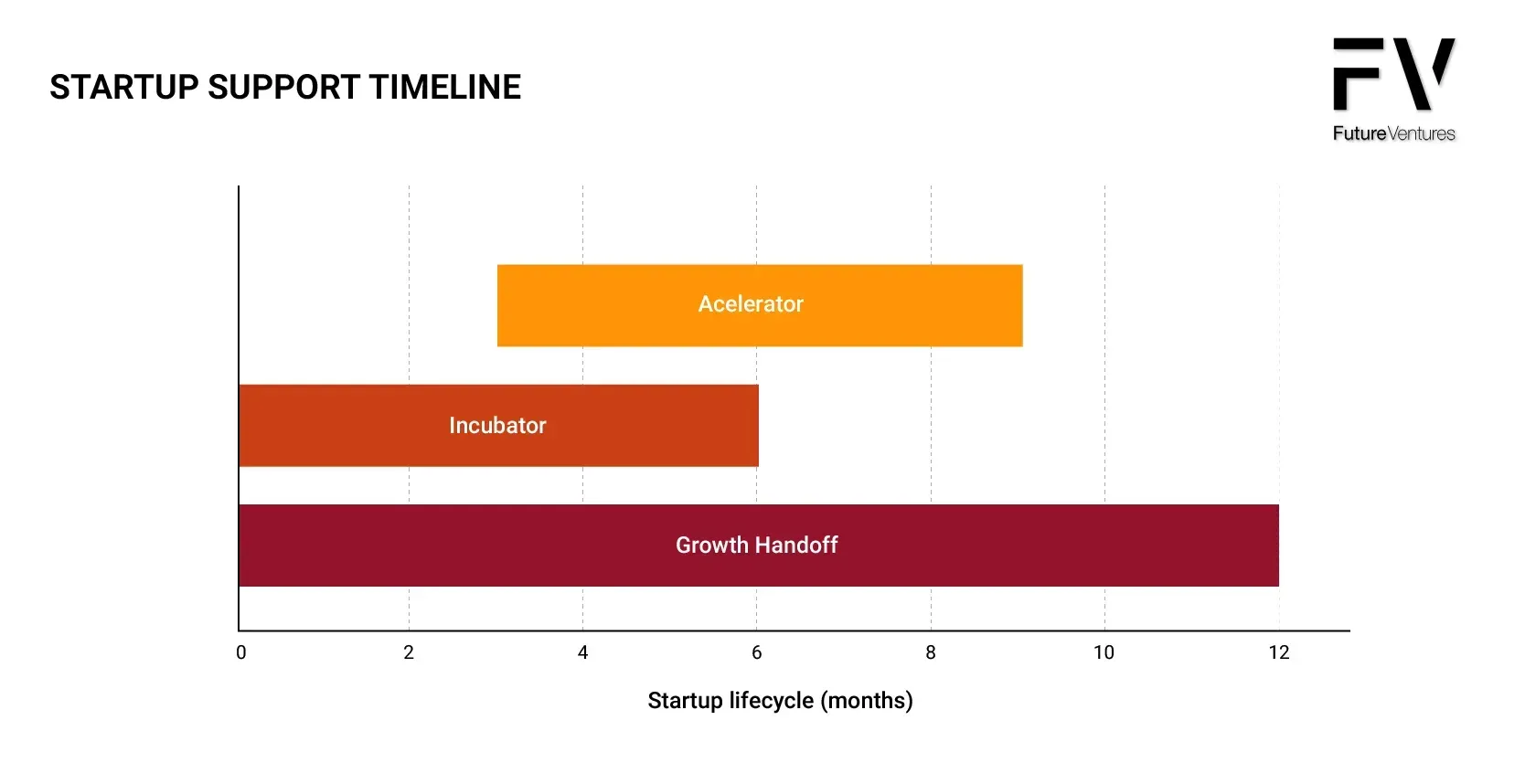 STARTUP SUPPORT TIMELINE

FV
FutureVentures

Acelerator

Incubator

Growth Handoff

0 2 4 6 8 10 12

Startup lifecycle (months)